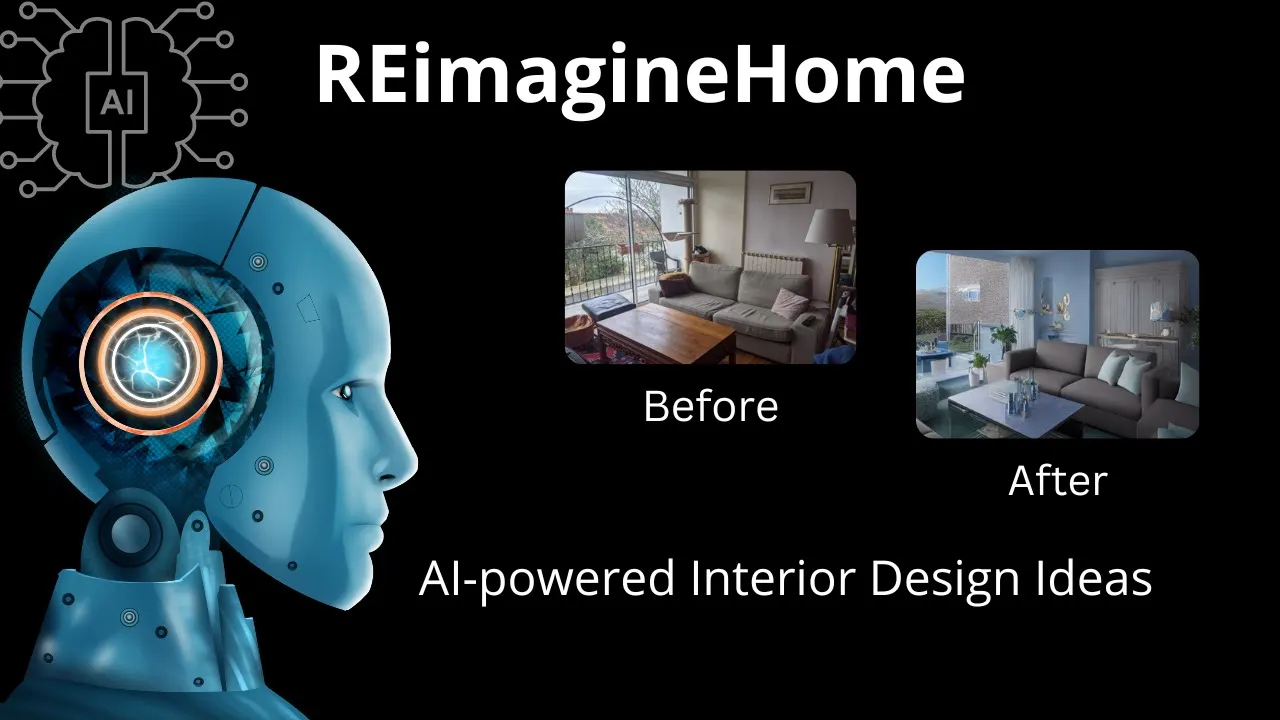 AI

REimagineHome

Before

After

AI-powered Interior Design Ideas